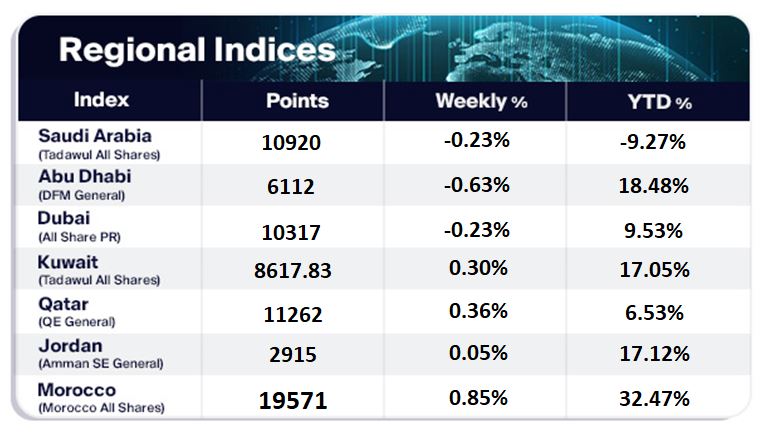 Regional Indices

| Index | Points | Weekly % | YTD % |
|---|---|---|---|
| Saudi Arabia (Tadawul All Shares) | 10920 | -0.23% | -9.27% |
| Abu Dhabi (DFM General) | 6112 | -0.63% | 18.48% |
| Dubai (All Share PR) | 10317 | -0.23% | 9.53% |
| Kuwait (Tadawul All Shares) | 8617.83 | 0.30% | 17.05% |
| Qatar (QE General) | 11262 | 0.36% | 6.53% |
| Jordan (Amman SE General) | 2915 | 0.05% | 17.12% |
| Morocco (Morocco All Shares) | 19571 | 0.85% | 32.47% |